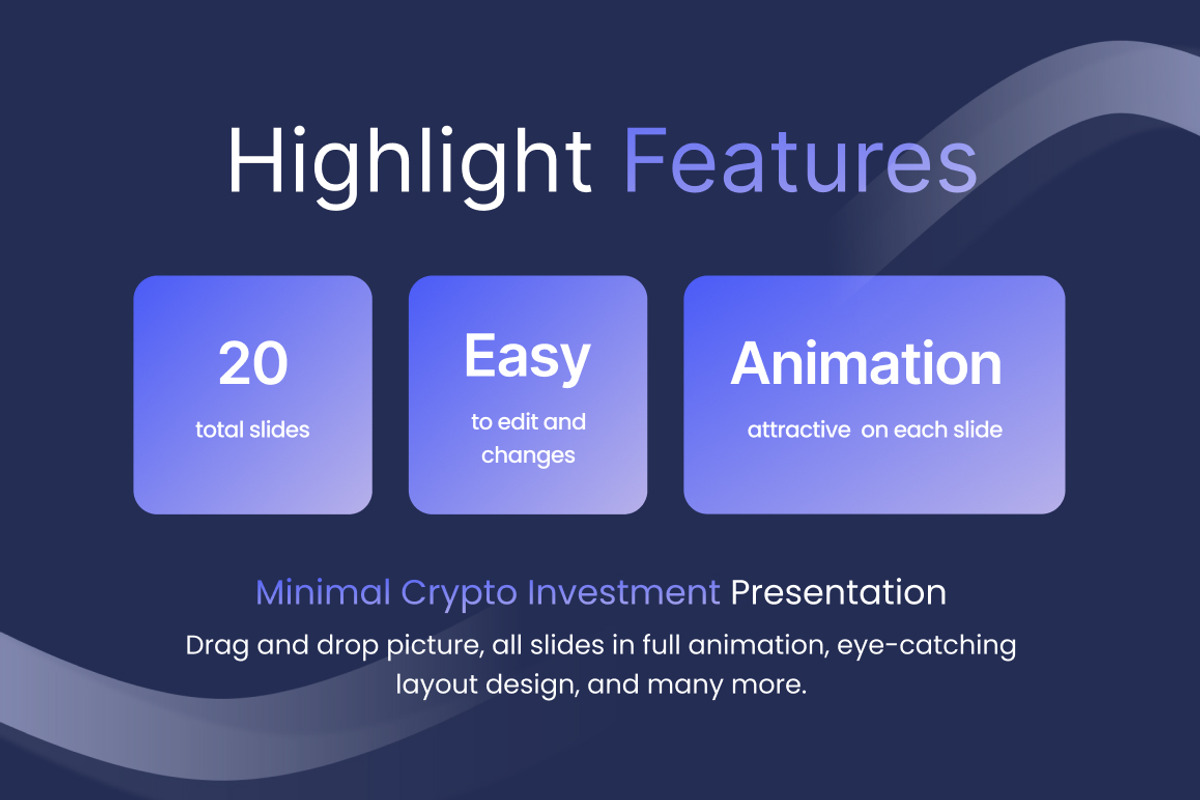 Highlight Features

20
total slides

Easy
to edit and changes

Animation
attractive on each slide

Minimal Crypto Investment Presentation
Drag and drop picture, all slides in full animation, eye-catching layout design, and many more.